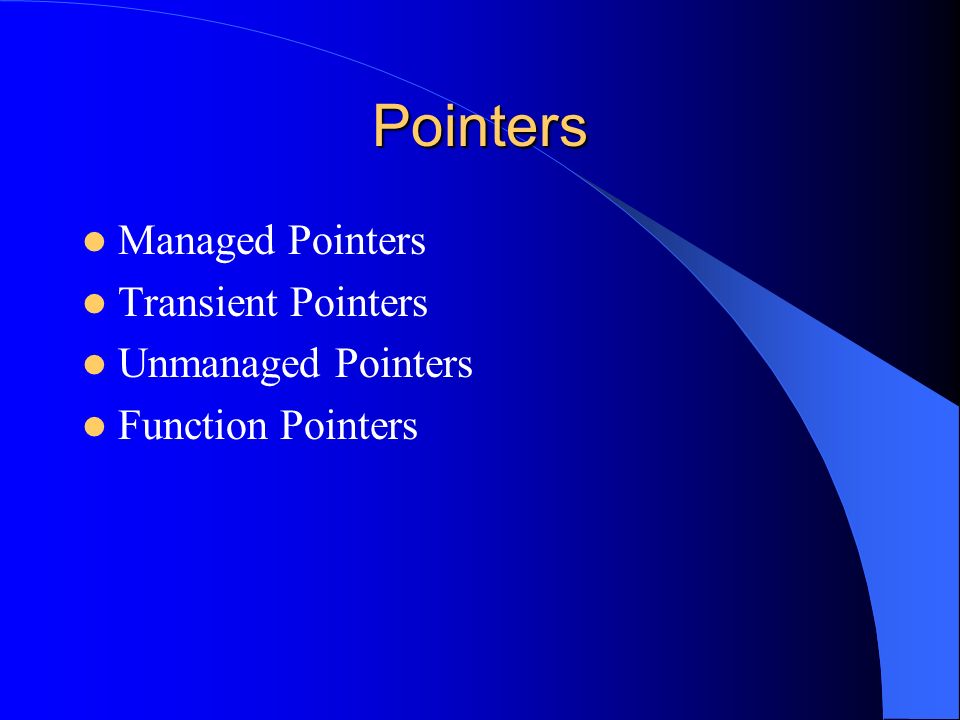 Pointers

- Managed Pointers
- Transient Pointers
- Unmanaged Pointers
- Function Pointers